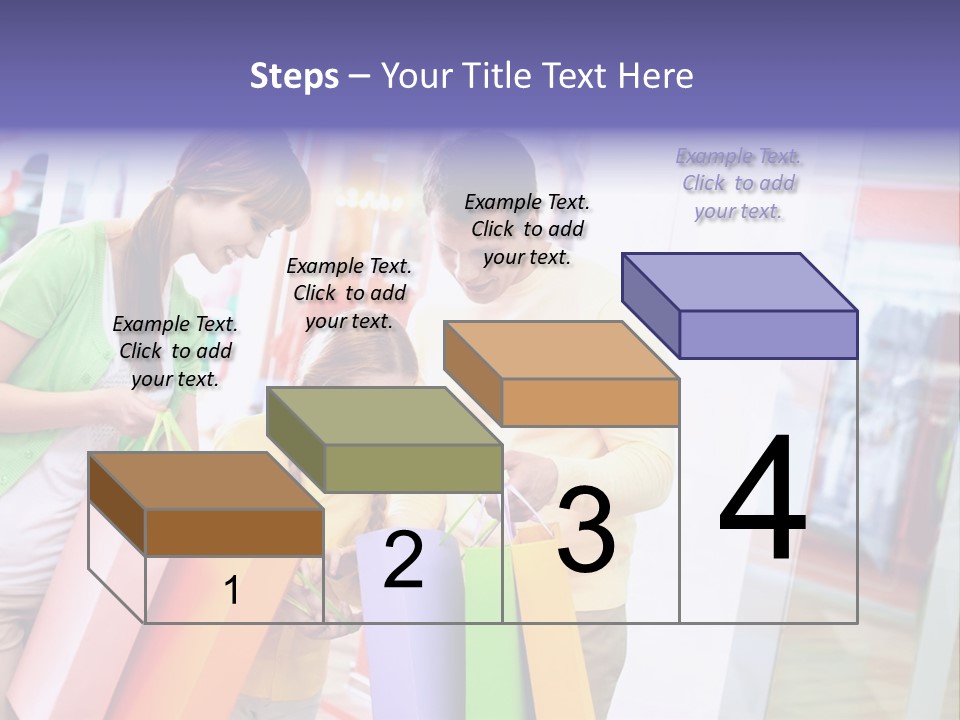 Steps – Your Title Text Here

Example Text. Click to add your text.

Example Text. Click to add your text.

Example Text. Click to add your text.

Example Text. Click to add your text.

1

2

3

4